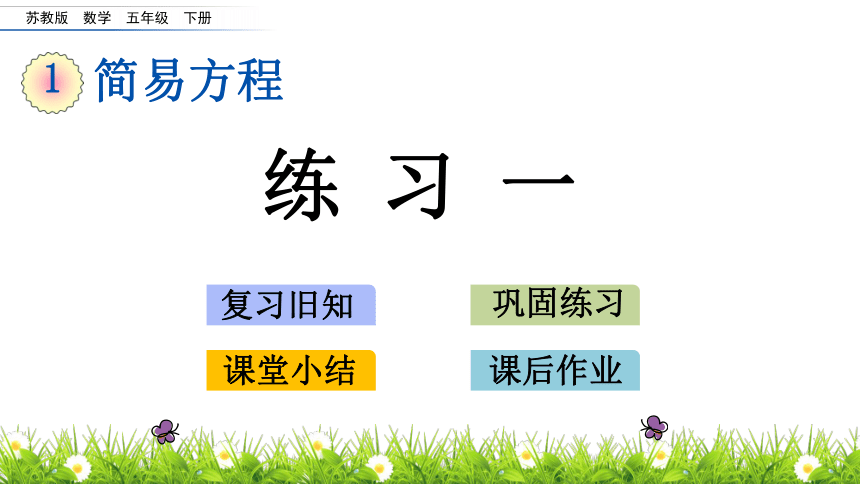 苏教版 数学 五年级 下册

1 简易方程

练 习 一

复习旧知

巩固练习

课堂小结

课后作业